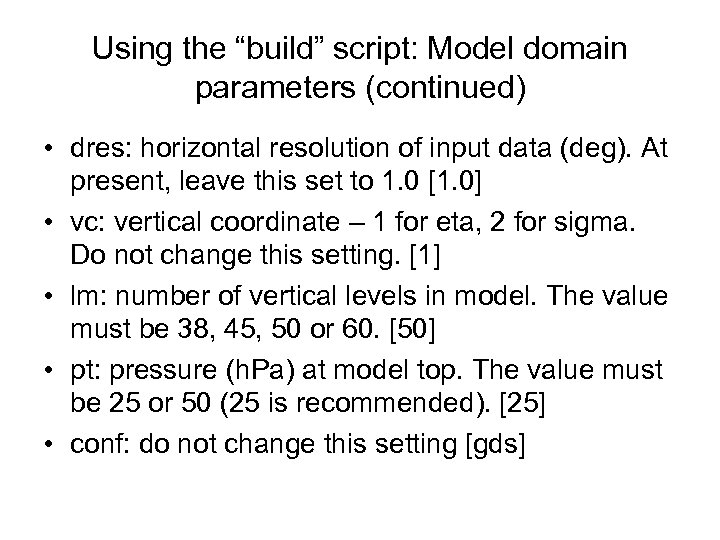 Using the “build” script: Model domain parameters (continued)

• dres: horizontal resolution of input data (deg). At present, leave this set to 1.0 [1.0]

• vc: vertical coordinate – 1 for eta, 2 for sigma. Do not change this setting. [1]

• lm: number of vertical levels in model. The value must be 38, 45, 50 or 60. [50]

• pt: pressure (hPa) at model top. The value must be 25 or 50 (25 is recommended). [25]

• conf: do not change this setting [gds]